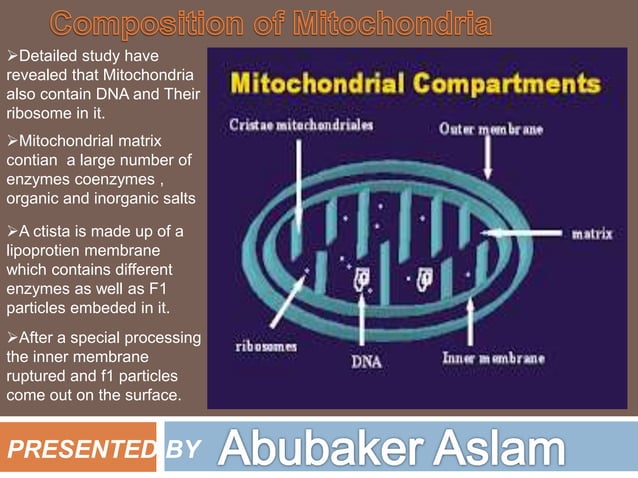 Composition of Mitochondria

➢Detailed study have revealed that Mitochondria also contain DNA and Their ribosome in it.

➢Mitochondrial matrix contian a large number of enzymes coenzymes , organic and inorganic salts

➢A ctista is made up of a lipoprotien membrane which contains different enzymes as well as F1 particles embeded in it.

➢After a special processing the inner membrane ruptured and f1 particles come out on the surface.

Mitochondrial Compartments

Cristae mitochondriales

Outer membrane

matrix

ribosomes

DNA

Inner membrane

PRESENTED BY Abubaker Aslam